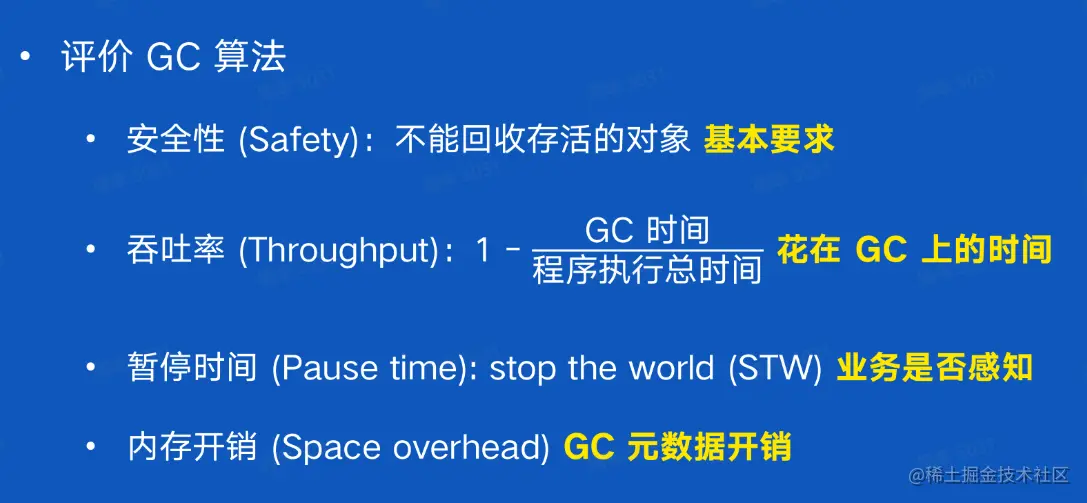 • 评价 GC 算法

• 安全性 (Safety)：不能回收存活的对象 基本要求

• 吞吐率 (Throughput)：$1 - \frac{\text{GC 时间}}{\text{程序执行总时间}}$ 花在 GC 上的时间

• 暂停时间 (Pause time): stop the world (STW) 业务是否感知

• 内存开销 (Space overhead) GC 元数据开销

@稀土掘金技术社区